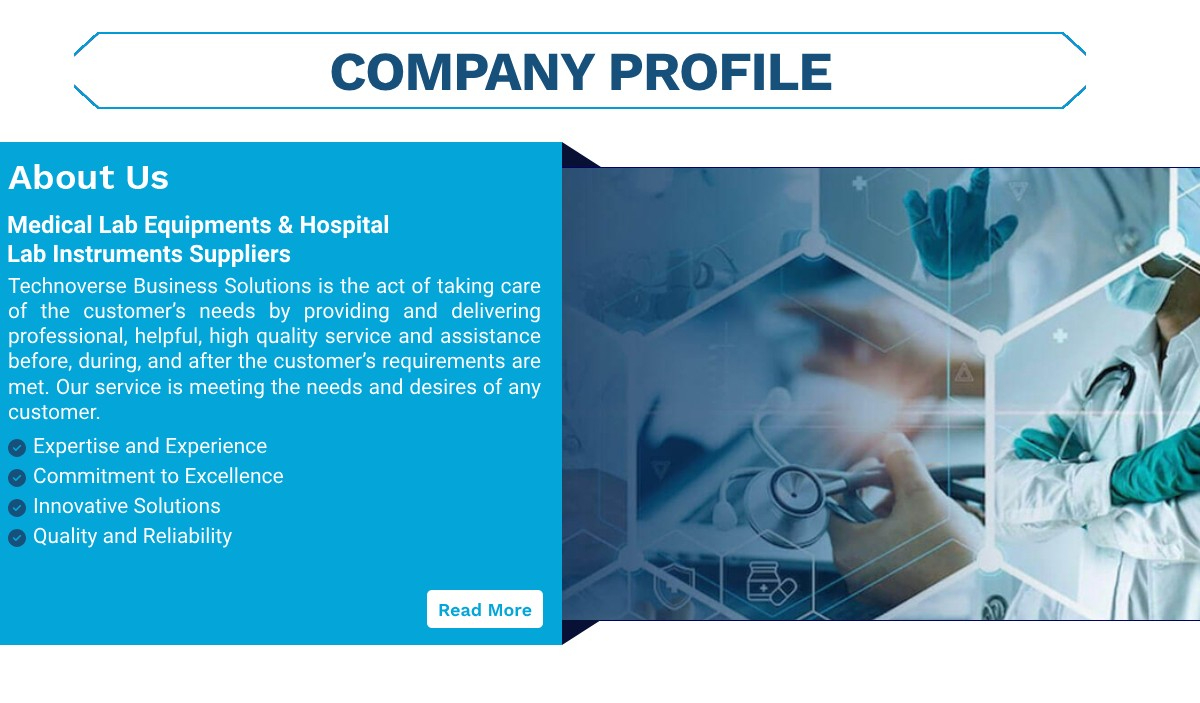 COMPANY PROFILE

About Us

Medical Lab Equipments & Hospital Lab Instruments Suppliers

Technoverse Business Solutions is the act of taking care of the customer's needs by providing and delivering professional, helpful, high quality service and assistance before, during, and after the customer's requirements are met. Our service is meeting the needs and desires of any customer.

Expertise and Experience
Commitment to Excellence
Innovative Solutions
Quality and Reliability

Read More